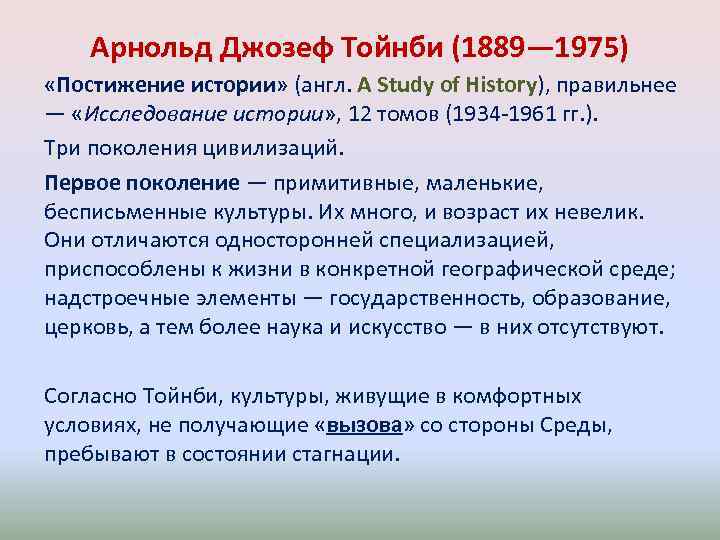 Арнольд Джозеф Тойнби (1889—1975)

«Постижение истории» (англ. A Study of History), правильнее — «Исследование истории», 12 томов (1934-1961 гг.).

Три поколения цивилизаций.

Первое поколение — примитивные, маленькие, бесписьменные культуры. Их много, и возраст их невелик. Они отличаются односторонней специализацией, приспособлены к жизни в конкретной географической среде; надстроечные элементы — государственность, образование, церковь, а тем более наука и искусство — в них отсутствуют.

Согласно Тойнби, культуры, живущие в комфортных условиях, не получающие «вызова» со стороны Среды, пребывают в состоянии стагнации.